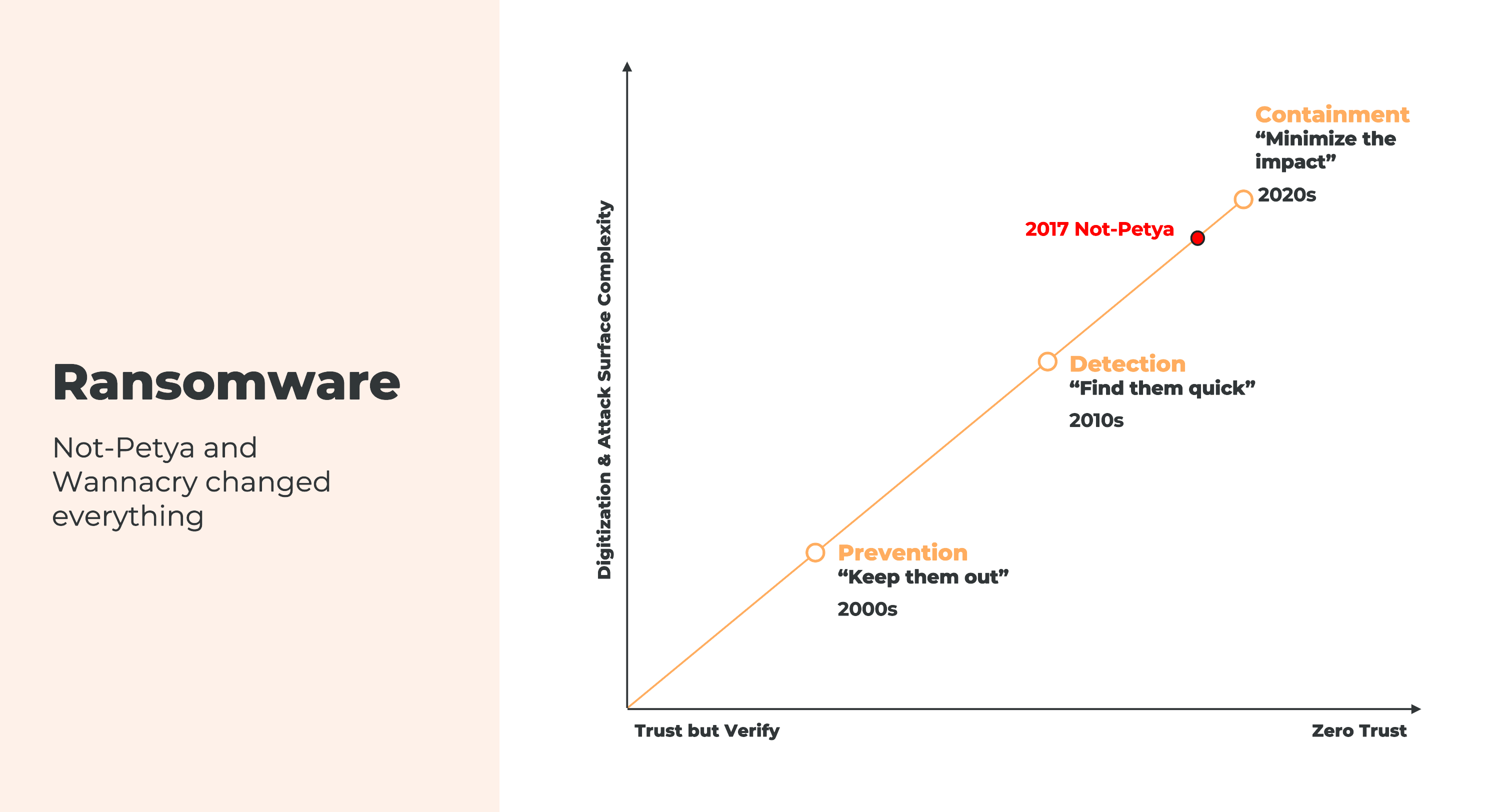 Ransomware

Not-Petya and Wannacry changed everything

Digitization & Attack Surface Complexity

Containment
“Minimize the impact”
2020s

2017 Not-Petya

Detection
“Find them quick”
2010s

Prevention
“Keep them out”
2000s

Trust but Verify

Zero Trust